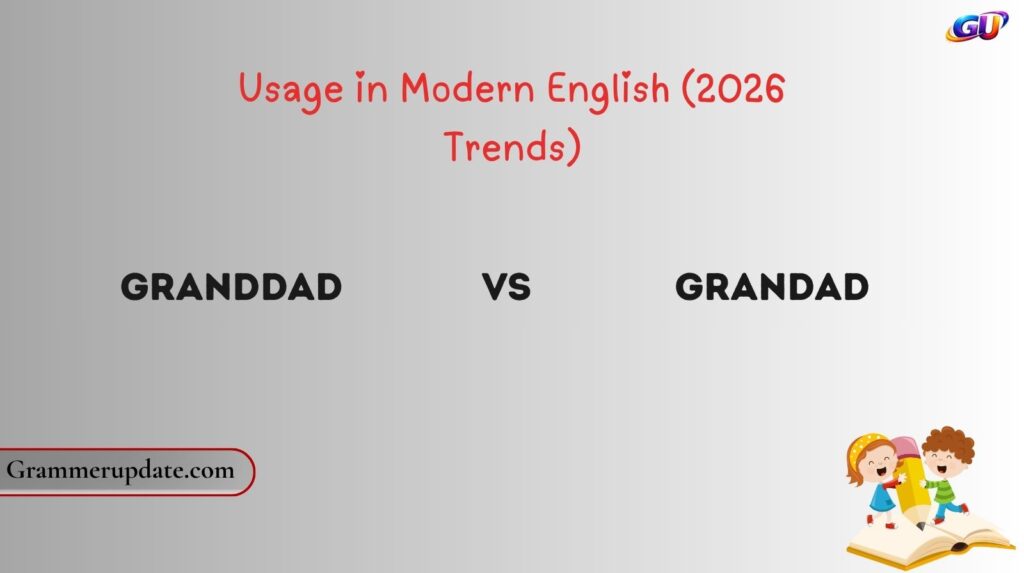 GU

Usage in Modern English (2026 Trends)

GRANDDAD

VS

GRANDAD

Grammerupdate.com